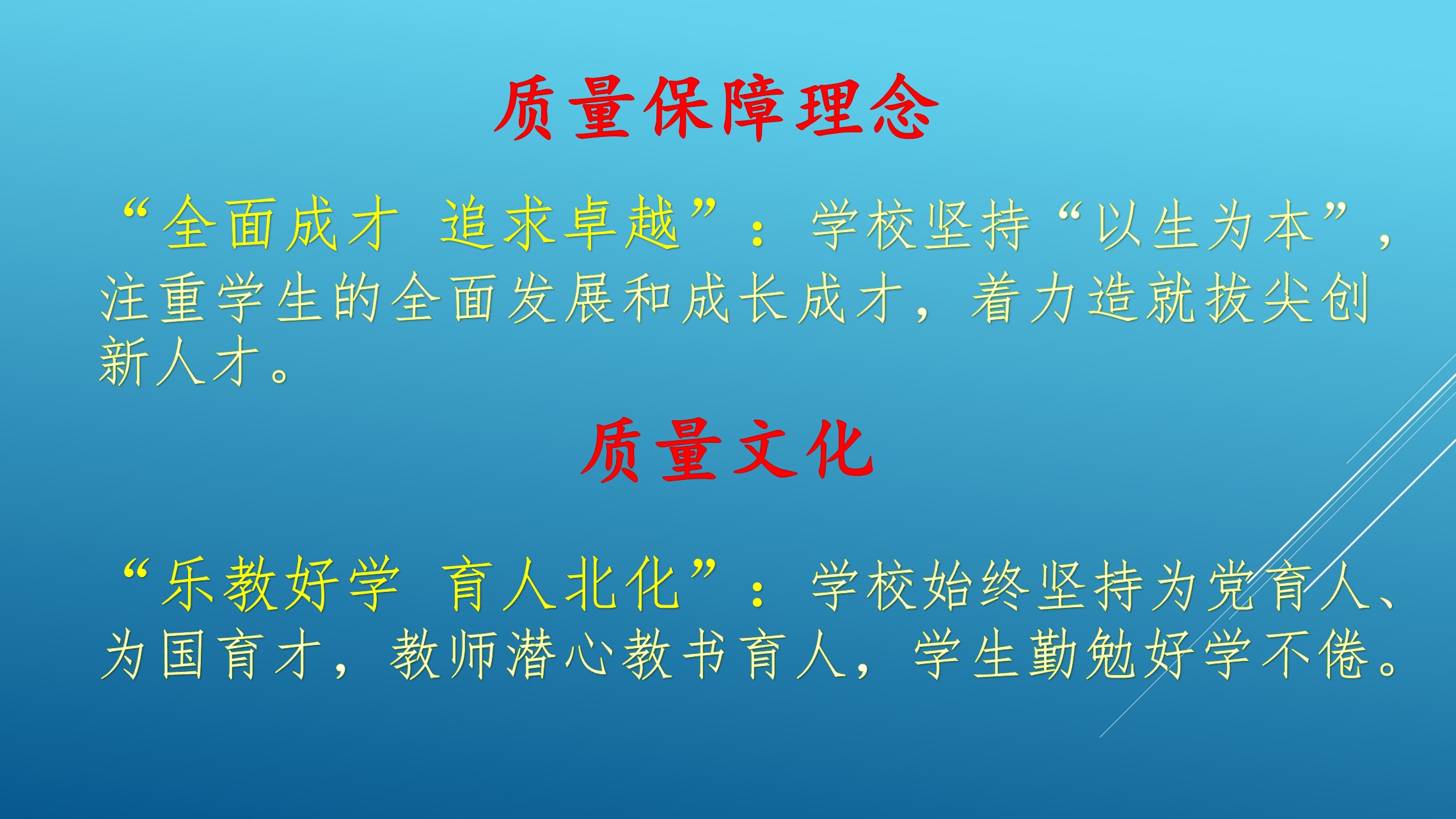 质量保障理念

“全面成才 追求卓越”：学校坚持“以生为本”，注重学生的全面发展和成长成才，着力造就拔尖创新人才。

质量文化

“乐教好学 育人北化”：学校始终坚持为党育人、为国育才，教师潜心教书育人，学生勤勉好学不倦。